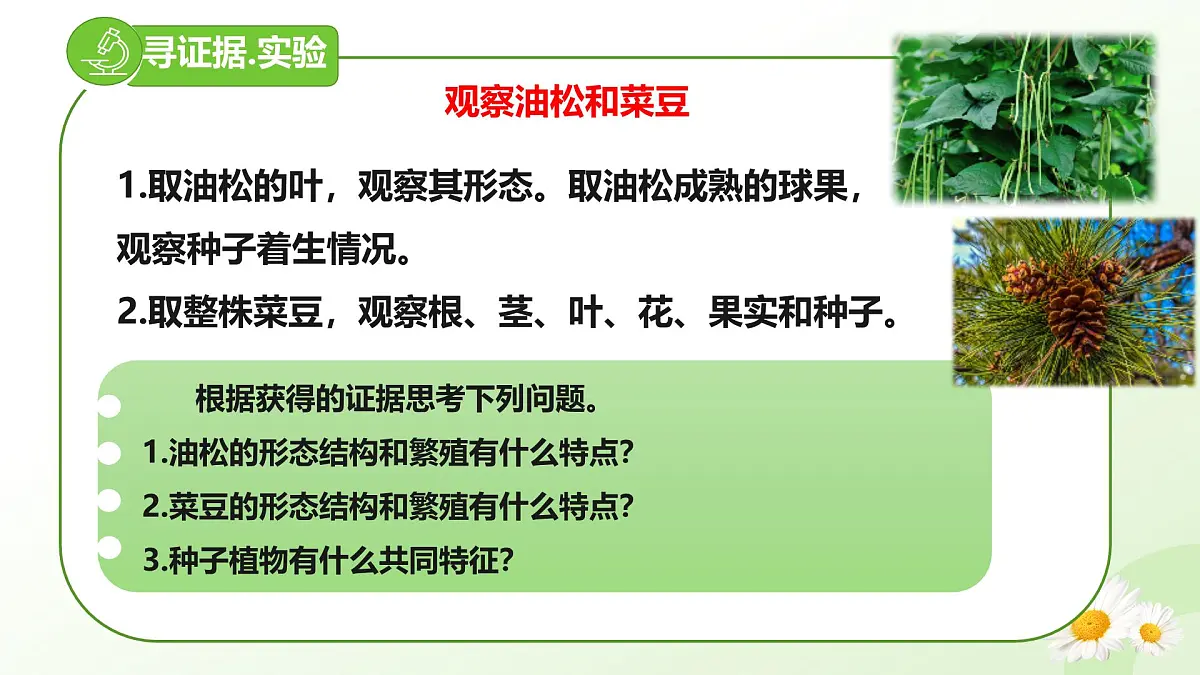 寻证据.实验

观察油松和菜豆

1.取油松的叶，观察其形态。取油松成熟的球果，观察种子着生情况。

2.取整株菜豆，观察根、茎、叶、花、果实和种子。

根据获得的证据思考下列问题。

1.油松的形态结构和繁殖有什么特点?

2.菜豆的形态结构和繁殖有什么特点?

3.种子植物有什么共同特征?